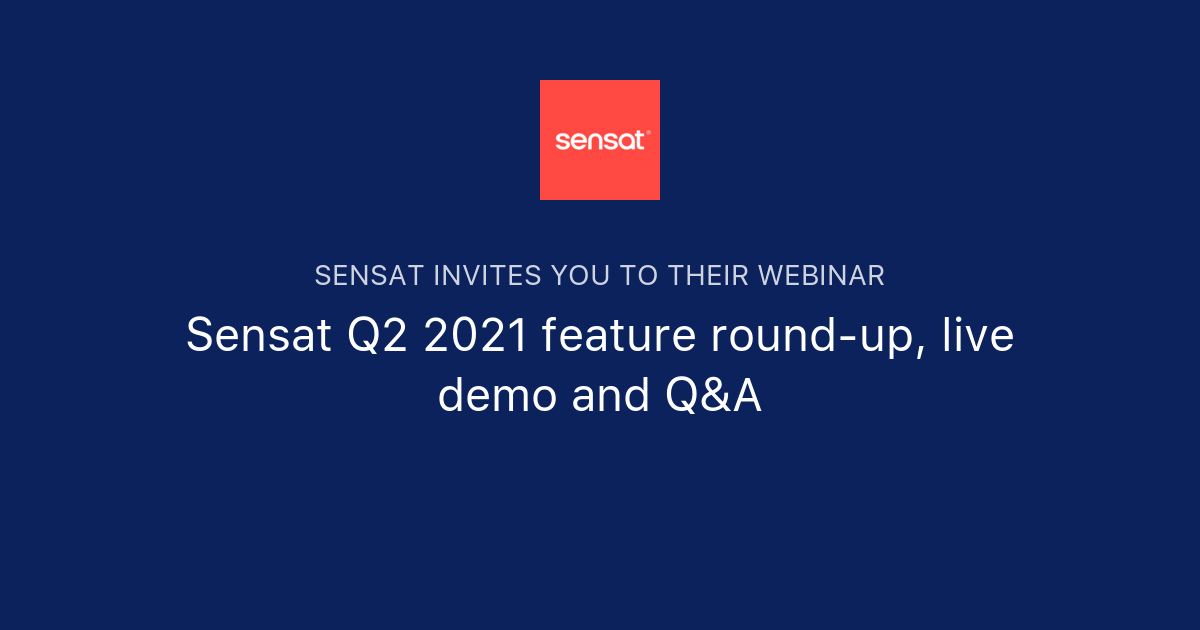 sensat®

SENSAT INVITES YOU TO THEIR WEBINAR

Sensat Q2 2021 feature round-up, live demo and Q&A